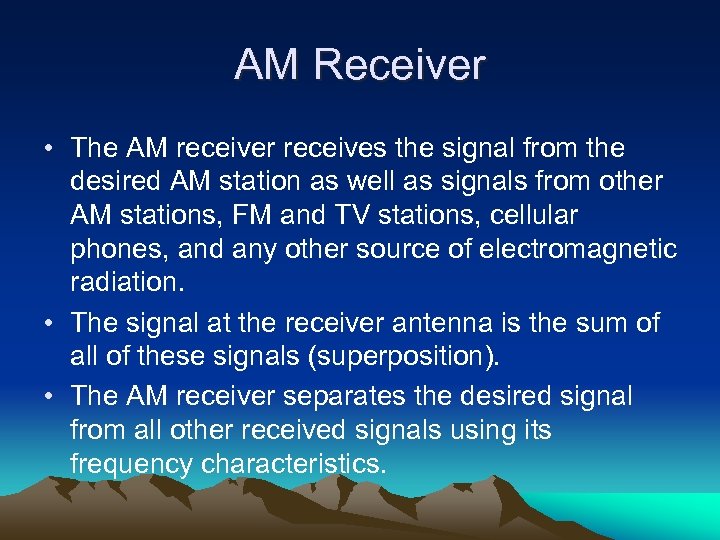 AM Receiver

• The AM receiver receives the signal from the desired AM station as well as signals from other AM stations, FM and TV stations, cellular phones, and any other source of electromagnetic radiation.

• The signal at the receiver antenna is the sum of all of these signals (superposition).

• The AM receiver separates the desired signal from all other received signals using its frequency characteristics.